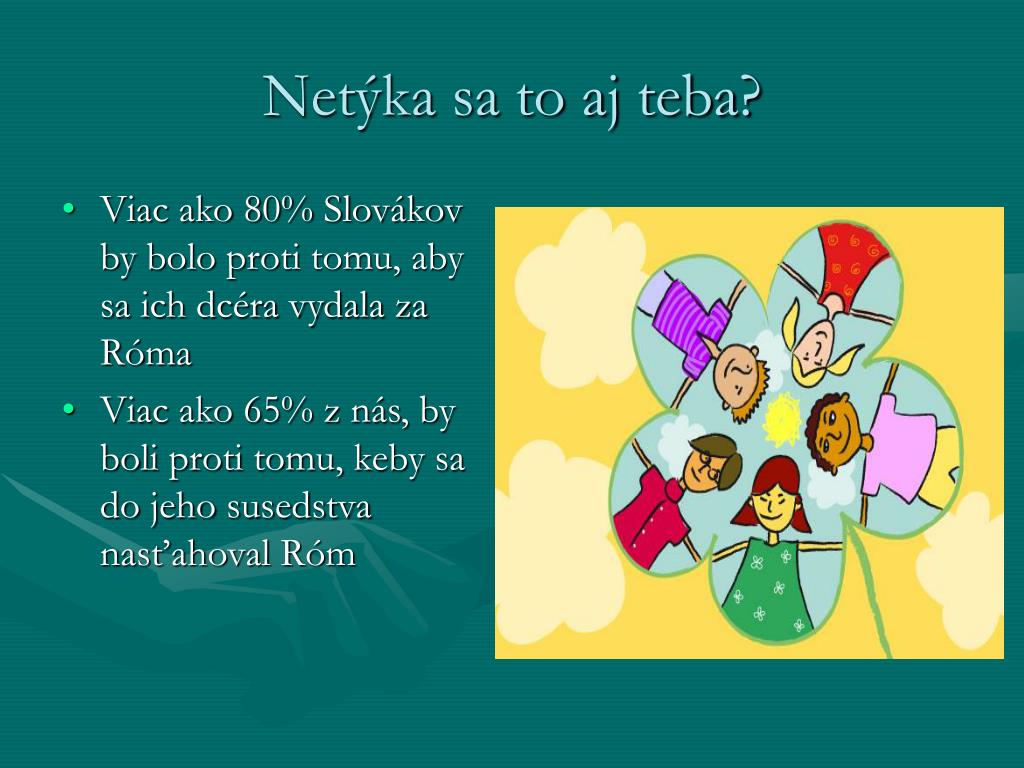 Netýka sa to aj teba?

• Viac ako 80% Slovákov by bolo proti tomu, aby sa ich dcéra vydala za Róma
• Viac ako 65% z nás, by boli proti tomu, keby sa do jeho susedstva nasťahoval Róm